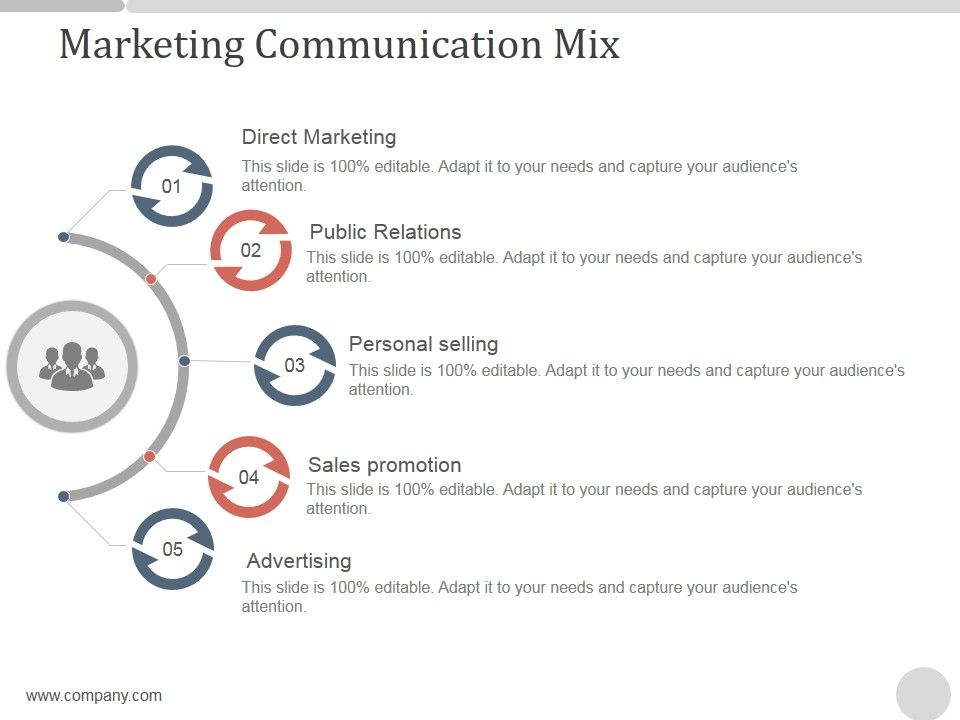 Marketing Communication Mix

01

Direct Marketing

This slide is 100% editable. Adapt it to your needs and capture your audience's attention.

02

Public Relations

This slide is 100% editable. Adapt it to your needs and capture your audience's attention.

03

Personal selling

This slide is 100% editable. Adapt it to your needs and capture your audience's attention.

04

Sales promotion

This slide is 100% editable. Adapt it to your needs and capture your audience's attention.

05

Advertising

This slide is 100% editable. Adapt it to your needs and capture your audience's attention.

www.company.com